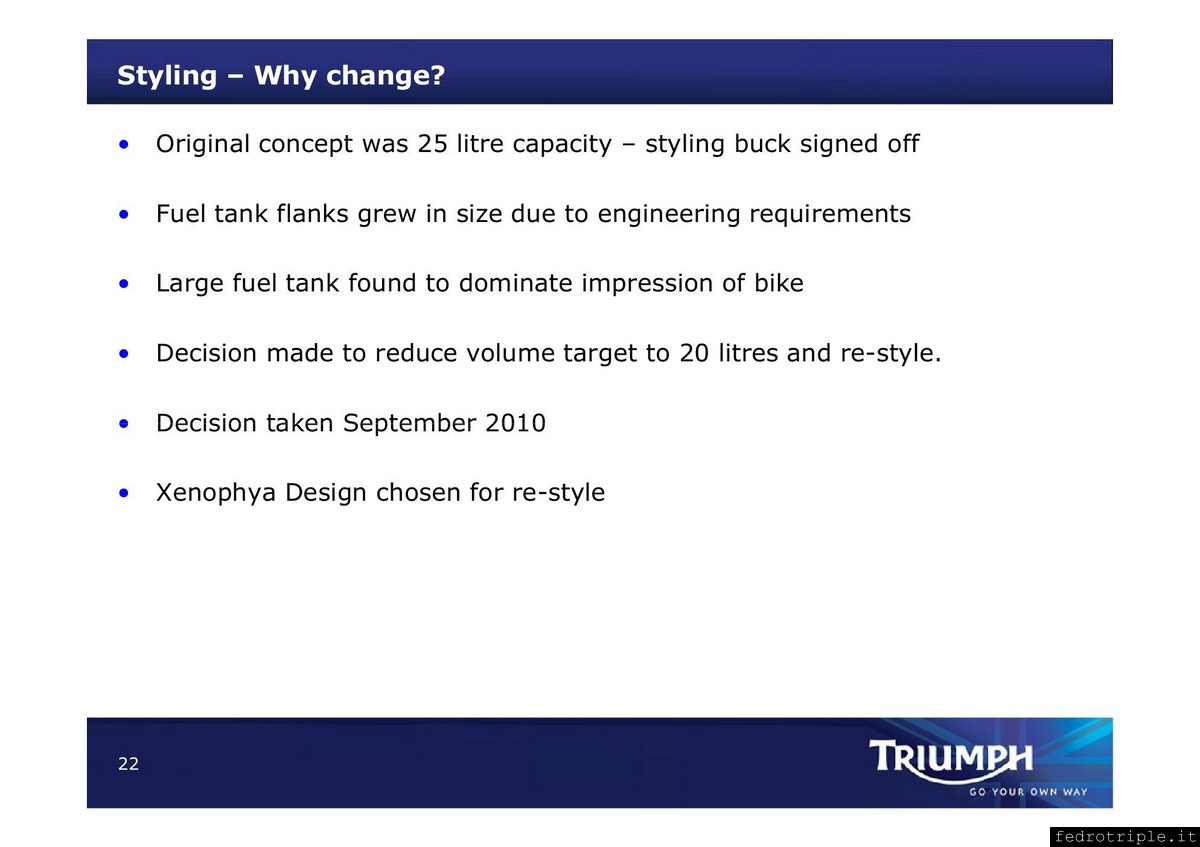 Styling – Why change?

• Original concept was 25 litre capacity – styling buck signed off

• Fuel tank flanks grew in size due to engineering requirements

• Large fuel tank found to dominate impression of bike

• Decision made to reduce volume target to 20 litres and re-style.

• Decision taken September 2010

• Xenophya Design chosen for re-style

22

TRIUMPH
GO YOUR OWN WAY

fedrotriple.it